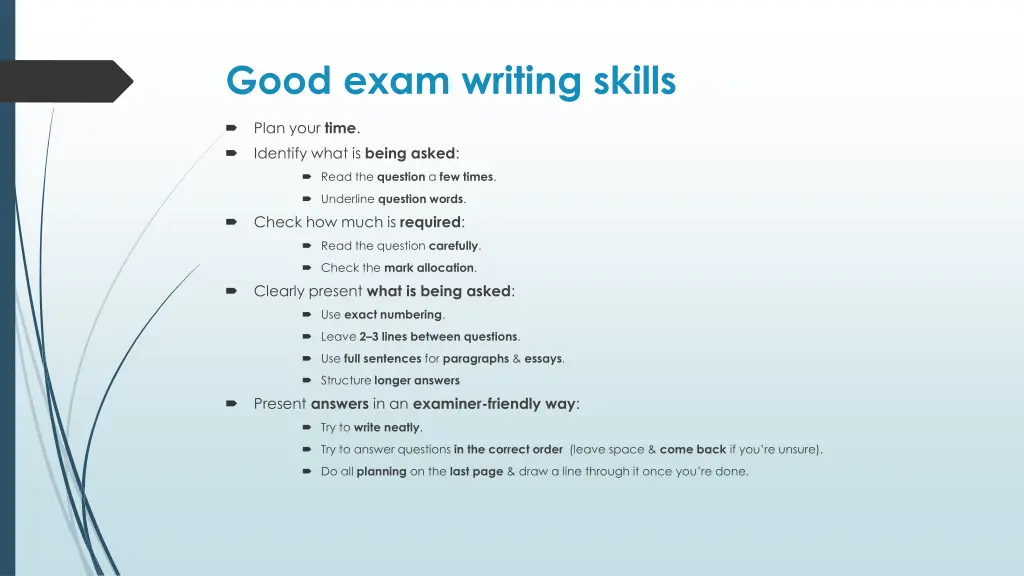 Good exam writing skills

Plan your time.

Identify what is being asked:

Read the question a few times.

Underline question words.

Check how much is required:

Read the question carefully.

Check the mark allocation.

Clearly present what is being asked:

Use exact numbering.

Leave 2–3 lines between questions.

Use full sentences for paragraphs & essays.

Structure longer answers

Present answers in an examiner-friendly way:

Try to write neatly.

Try to answer questions in the correct order (leave space & come back if you're unsure).

Do all planning on the last page & draw a line through it once you're done.